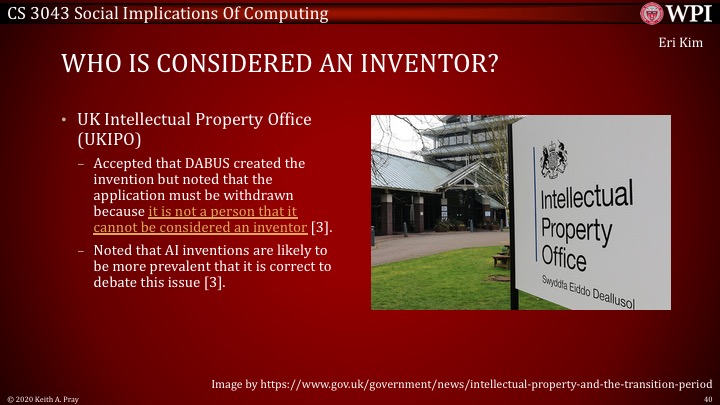 CS 3043 Social Implications Of Computing

WPI

Eri Kim

WHO IS CONSIDERED AN INVENTOR?

• UK Intellectual Property Office (UKIPO)

– Accepted that DABUS created the invention but noted that the application must be withdrawn because it is not a person that it cannot be considered an inventor [3].

– Noted that AI inventions are likely to be more prevalent that it is correct to debate this issue [3].

Intellectual Property Office

Swyddfa Eiddo Deallusol

Image by https://www.gov.uk/government/news/intellectual-property-and-the-transition-period

© 2020 Keith A. Pray

40